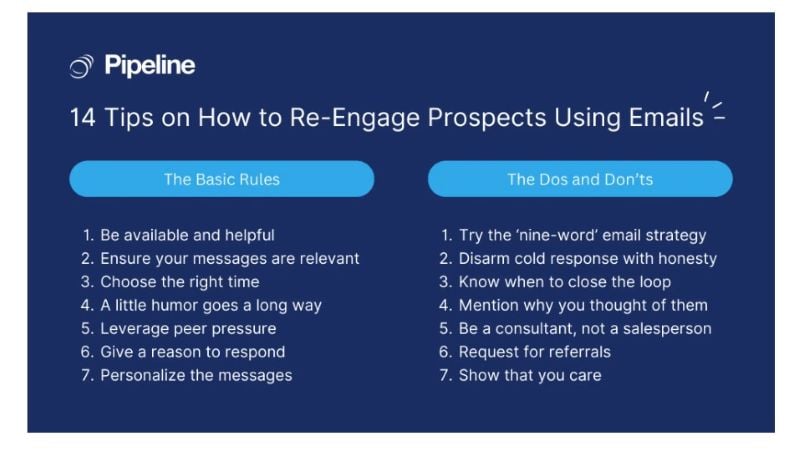 Pipeline

14 Tips on How to Re-Engage Prospects Using Emails

The Basic Rules

1. Be available and helpful
2. Ensure your messages are relevant
3. Choose the right time
4. A little humor goes a long way
5. Leverage peer pressure
6. Give a reason to respond
7. Personalize the messages

The Dos and Don'ts

1. Try the 'nine-word' email strategy
2. Disarm cold response with honesty
3. Know when to close the loop
4. Mention why you thought of them
5. Be a consultant, not a salesperson
6. Request for referrals
7. Show that you care